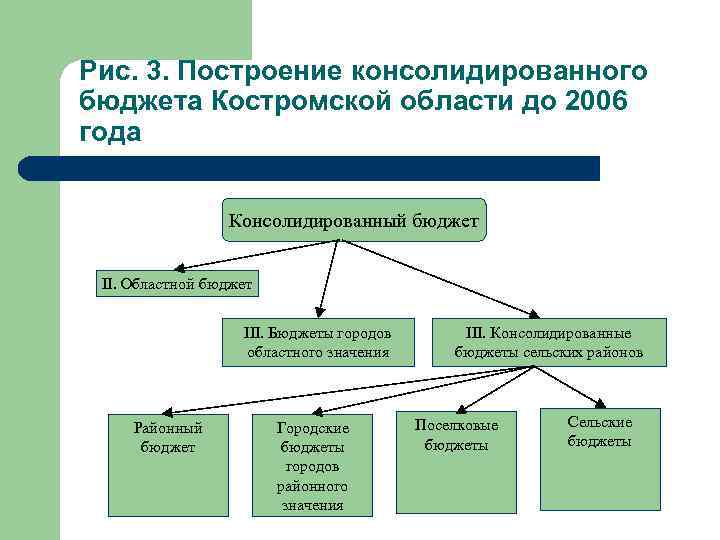 Рис. 3. Построение консолидированного бюджета Костромской области до 2006 года

Консолидированный бюджет

II. Областной бюджет

III. Бюджеты городов областного значения

III. Консолидированные бюджеты сельских районов

Районный бюджет

Городские бюджеты городов районного значения

Поселковые бюджеты

Сельские бюджеты